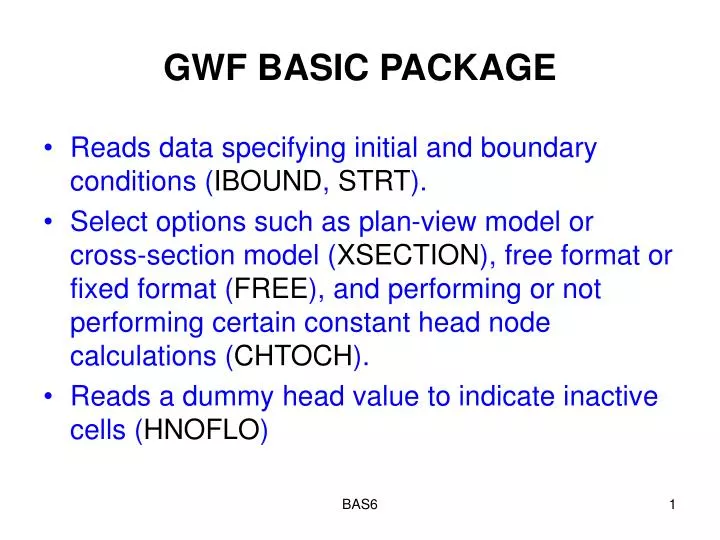 GWF BASIC PACKAGE

• Reads data specifying initial and boundary conditions (IBOUND, STRT).

• Select options such as plan-view model or cross-section model (XSECTION), free format or fixed format (FREE), and performing or not performing certain constant head node calculations (CHTOCH).

• Reads a dummy head value to indicate inactive cells (HNOFLO)

BAS6

1